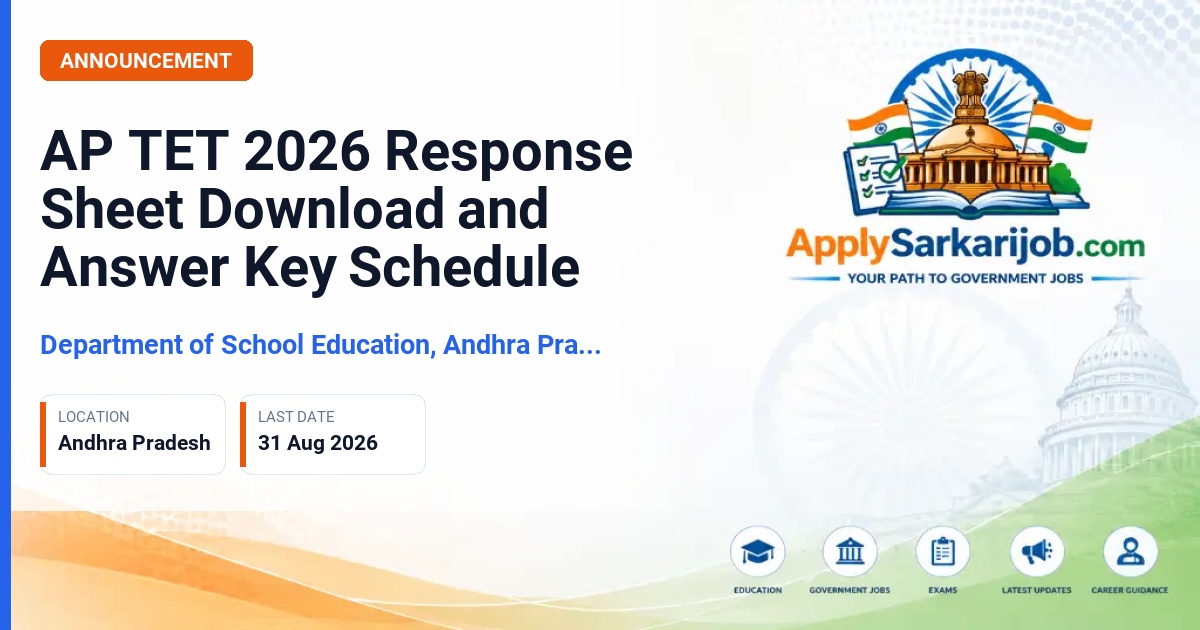 ANNOUNCEMENT

AP TET 2026 Response Sheet Download and Answer Key Schedule

Department of School Education, Andhra Pra...

LOCATION
Andhra Pradesh

LAST DATE
31 Aug 2026

ApplySarkarijob.com
YOUR PATH TO GOVERNMENT JOBS

EDUCATION
GOVERNMENT JOBS
EXAMS
LATEST UPDATES
CAREER GUIDANCE